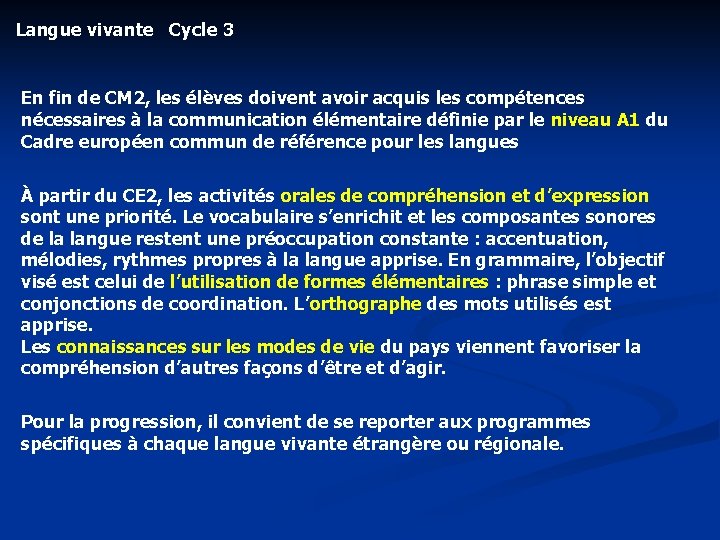 Langue vivante Cycle 3

En fin de CM2, les élèves doivent avoir acquis les compétences nécessaires à la communication élémentaire définie par le niveau A1 du Cadre européen commun de référence pour les langues

À partir du CE2, les activités orales de compréhension et d'expression sont une priorité. Le vocabulaire s'enrichit et les composantes sonores de la langue restent une préoccupation constante : accentuation, mélodies, rythmes propres à la langue apprise. En grammaire, l'objectif visé est celui de l'utilisation de formes élémentaires : phrase simple et conjonctions de coordination. L'orthographe des mots utilisés est apprise.
Les connaissances sur les modes de vie du pays viennent favoriser la compréhension d'autres façons d'être et d'agir.

Pour la progression, il convient de se reporter aux programmes spécifiques à chaque langue vivante étrangère ou régionale.